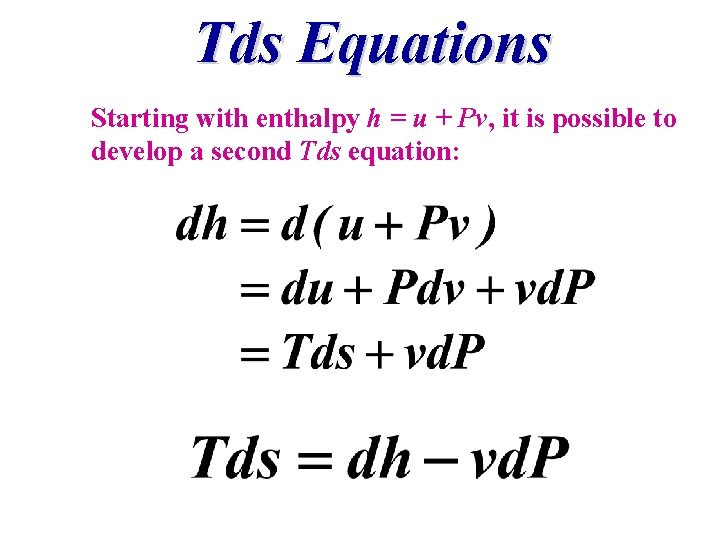 Tds Equations

Starting with enthalpy $h = u + Pv$, it is possible to develop a second $Tds$ equation:

$dh = d(u + Pv)$
$= du + Pdv + vdP$
$= Tds + vdP$

$Tds = dh - vdP$